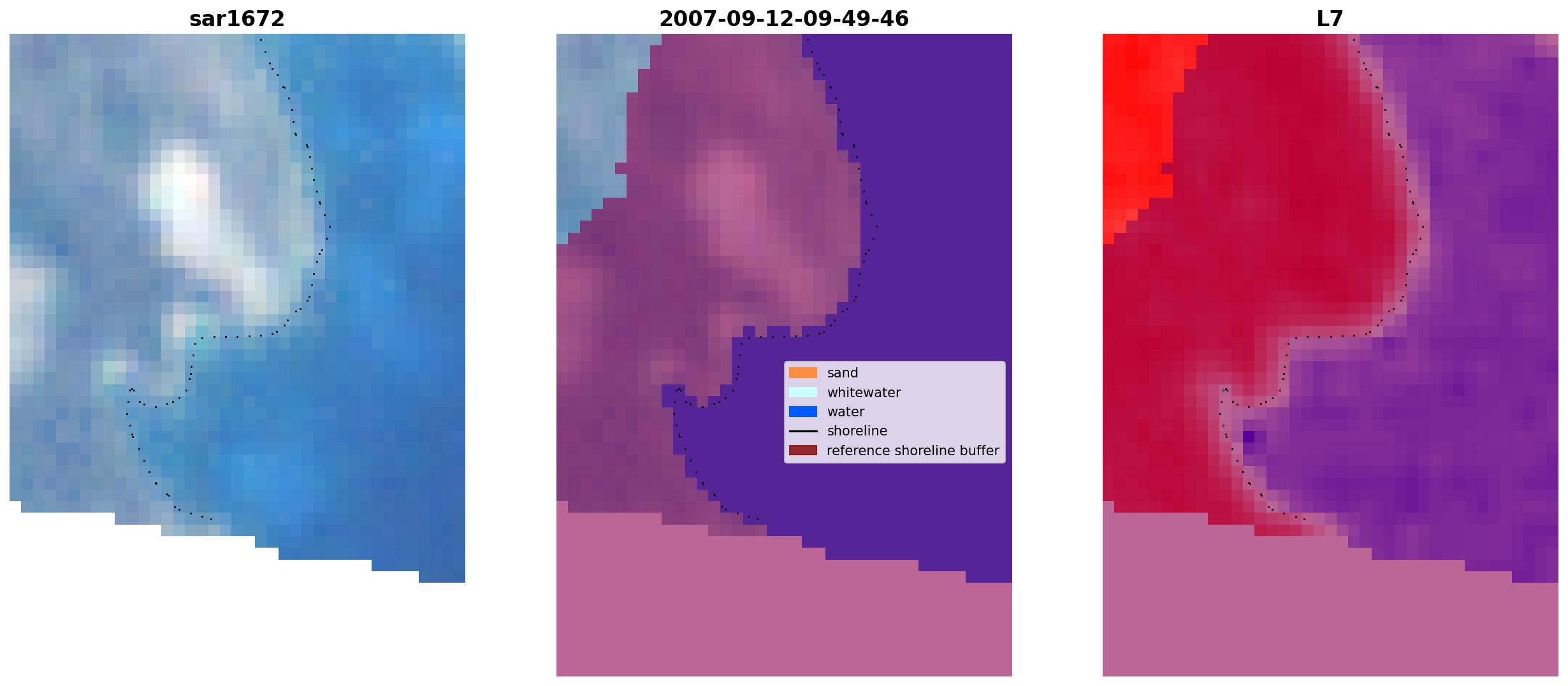 sar1672

2007-09-12-09-49-46

sand
whitewater
water
shoreline
reference shoreline buffer

L7